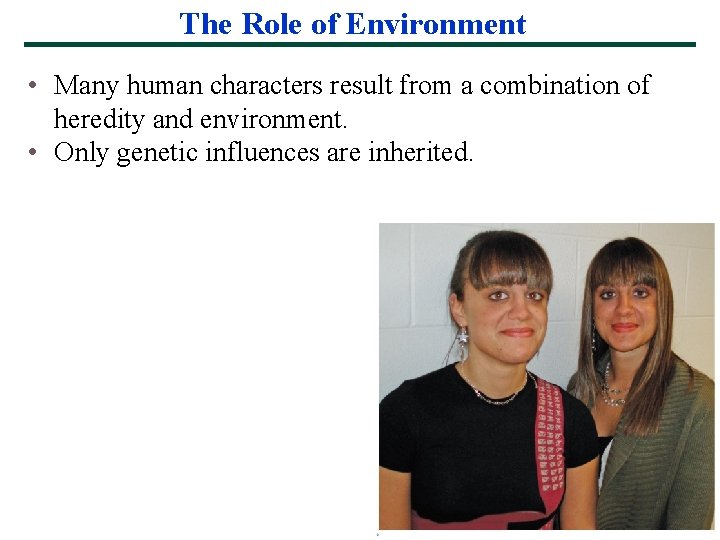 The Role of Environment

• Many human characters result from a combination of heredity and environment.
• Only genetic influences are inherited.